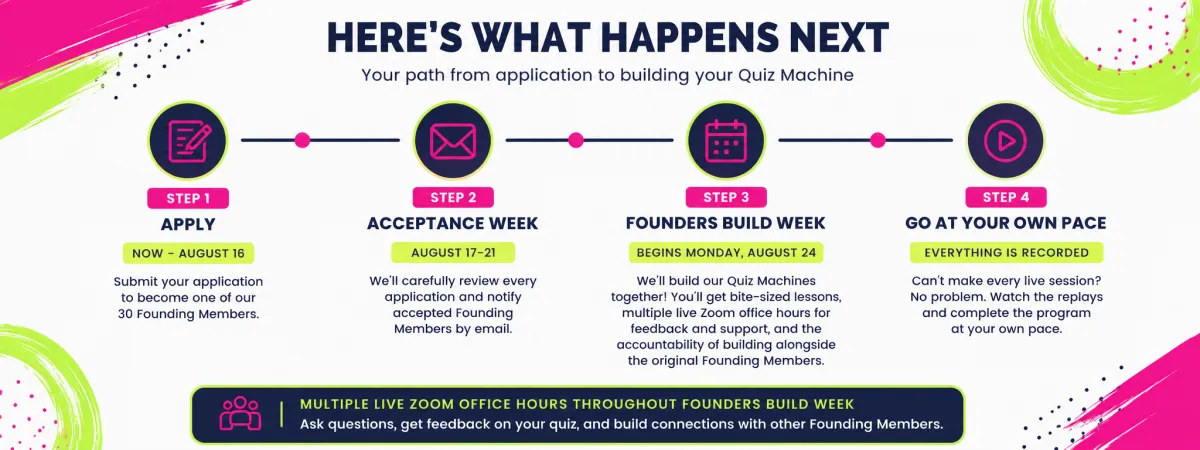 HERE'S WHAT HAPPENS NEXT

Your path from application to building your Quiz Machine

STEP 1

APPLY

NOW - AUGUST 16

Submit your application to become one of our 30 Founding Members.

STEP 2

ACCEPTANCE WEEK

AUGUST 17-21

We'll carefully review every application and notify accepted Founding Members by email.

STEP 3

FOUNDERS BUILD WEEK

BEGINS MONDAY, AUGUST 24

We'll build our Quiz Machines together! You'll get bite-sized lessons, multiple live Zoom office hours for feedback and support, and the accountability of building alongside the original Founding Members.

STEP 4

GO AT YOUR OWN PACE

EVERYTHING IS RECORDED

Can't make every live session? No problem. Watch the replays and complete the program at your own pace.

MULTIPLE LIVE ZOOM OFFICE HOURS THROUGHOUT FOUNDERS BUILD WEEK

Ask questions, get feedback on your quiz, and build connections with other Founding Members.